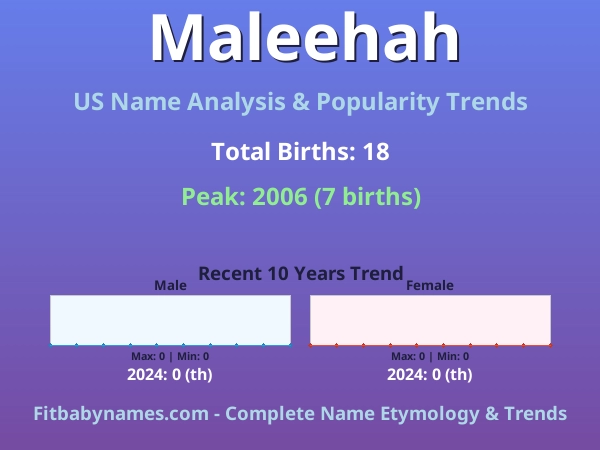 Maleehah

US Name Analysis & Popularity Trends

Total Births: 18

Peak: 2006 (7 births)

Recent 10 Years Trend

Male

Max: 0 | Min: 0

2024: 0 (th)

Female

Max: 0 | Min: 0

2024: 0 (th)

Fitbabynames.com - Complete Name Etymology & Trends